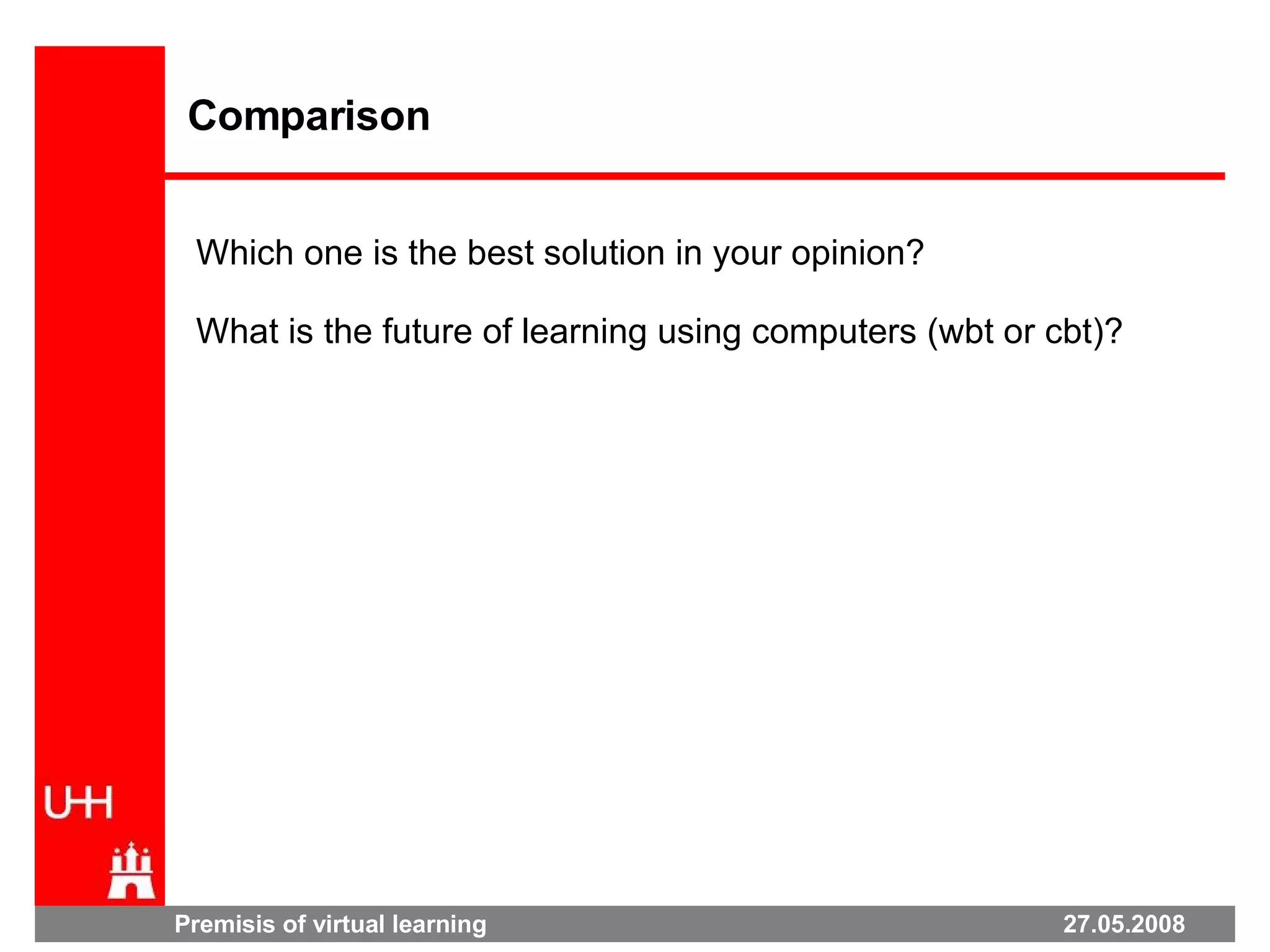 Comparison

Which one is the best solution in your opinion?

What is the future of learning using computers (wbt or cbt)?

UHH

Premisis of virtual learning

27.05.2008